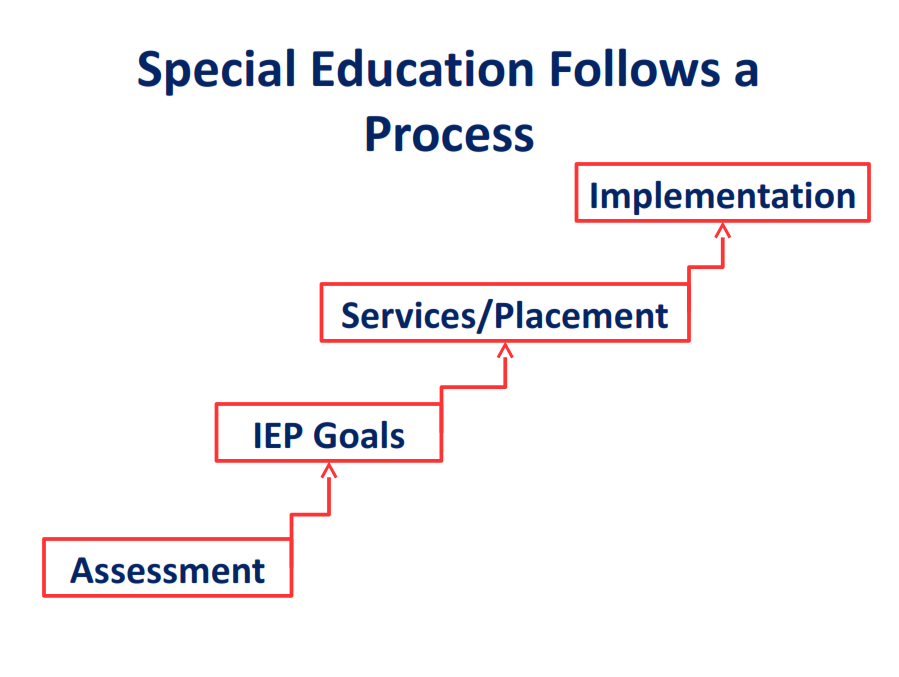 Special Education Follows a Process

Implementation

Services/Placement

IEP Goals

Assessment